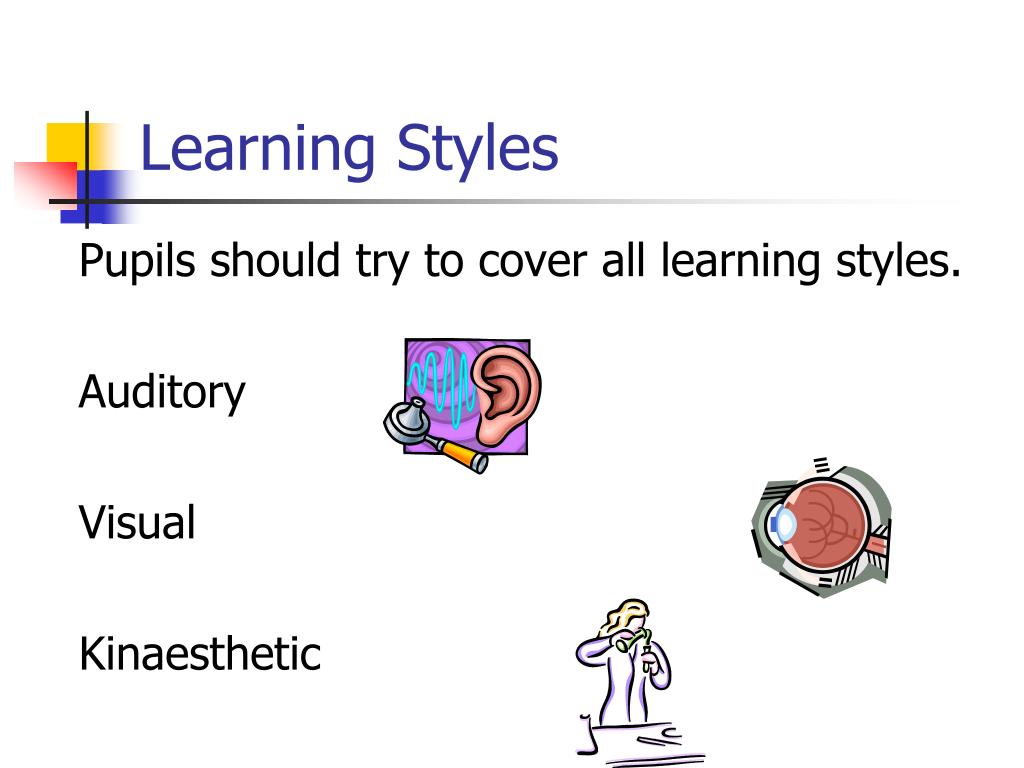 Learning Styles

Pupils should try to cover all learning styles.

Auditory

Visual

Kinaesthetic